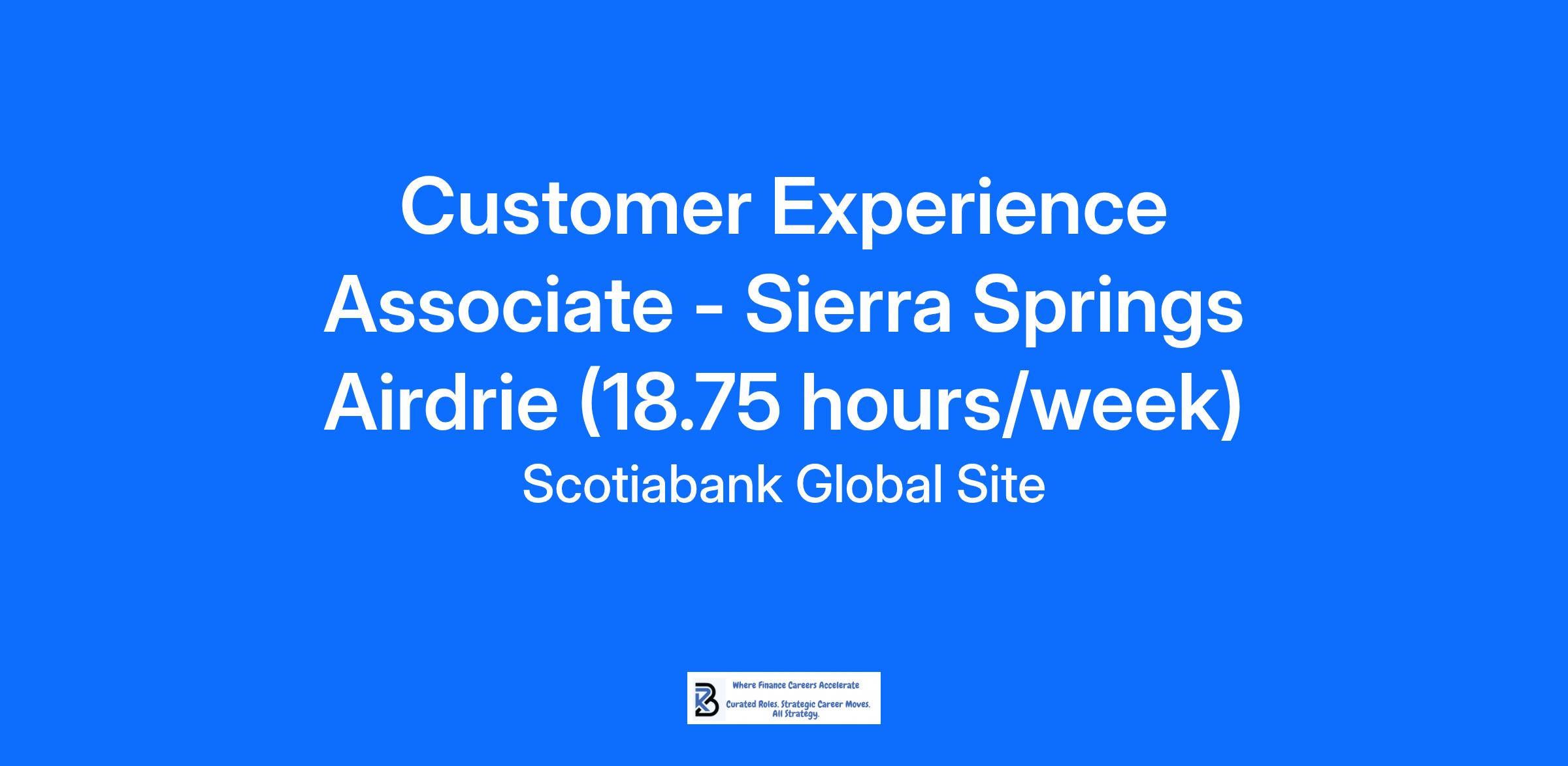 Customer Experience Associate - Sierra Springs Airdrie (18.75 hours/week)

Scotiabank Global Site

Where Finance Careers Accelerate

Curated Roles. Strategic Career Moves. All Strategy.